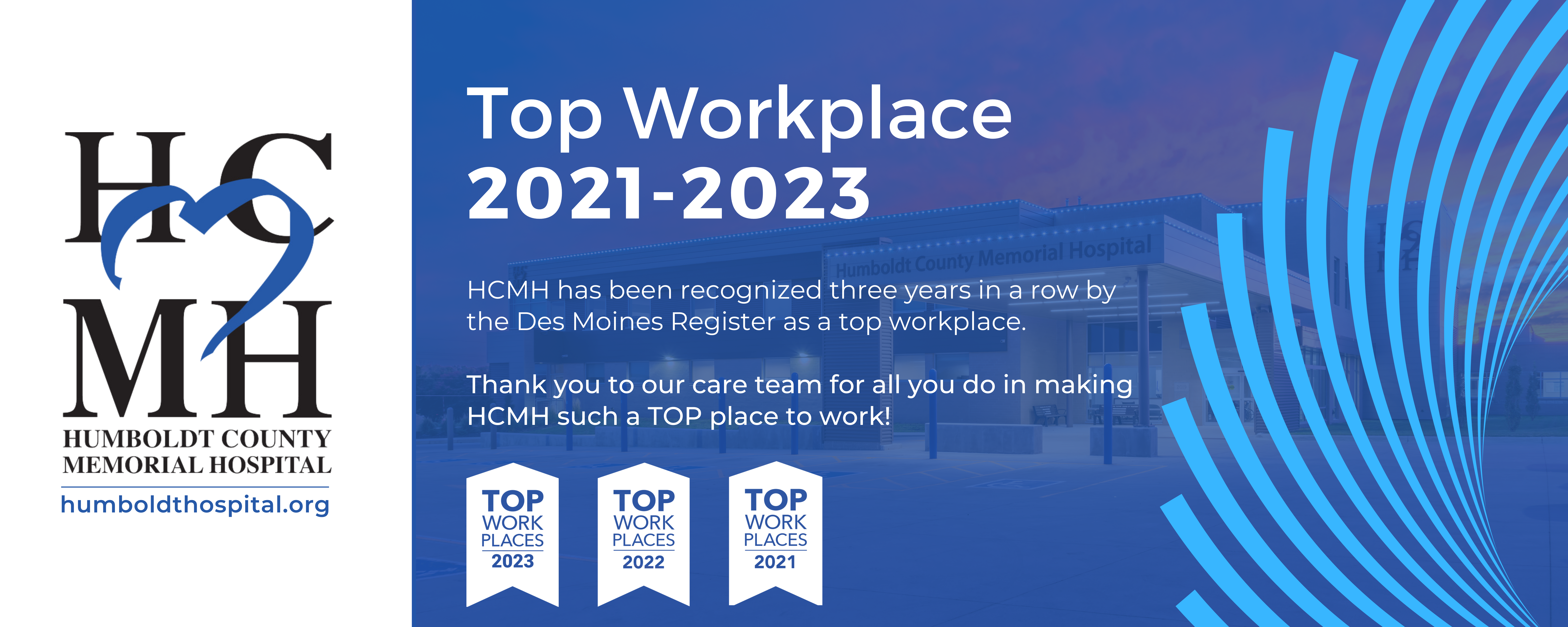 HC
MH
HUMBOLDT COUNTY
MEMORIAL HOSPITAL
humboldthospital.org

Top Workplace
2021-2023

Humboldt County Memorial Hospital

HCMH has been recognized three years in a row by the Des Moines Register as a top workplace.

Thank you to our care team for all you do in making HCMH such a TOP place to work!

TOP WORK PLACES 2023

TOP WORK PLACES 2022

TOP WORK PLACES 2021